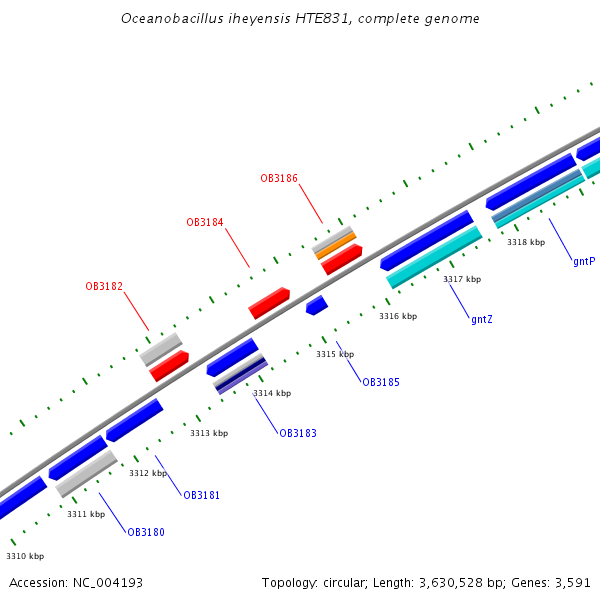 Oceanobacillus iheyensis HTE831, complete genome

OB3186

OB3184

OB3182

3318 kbp

gntP

3317 kbp

3316 kbp

gntZ

3315 kbp

OB3185

3314 kbp

OB3183

3313 kbp

3312 kbp

OB3181

3311 kbp

OB3180

3310 kbp

Accession: NC_004193

Topology: circular; Length: 3,630,528 bp; Genes: 3,591